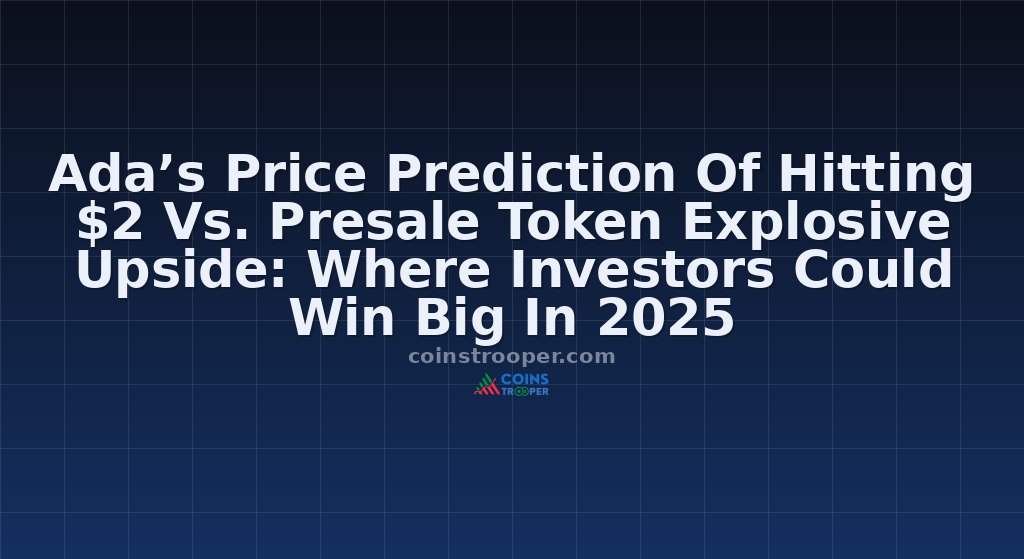 Ada’s Price Prediction Of Hitting \$2 Vs. Presale Token Explosive Upside: Where Investors Could Win Big In 2025

coinstrooper.com

COINS TROOPER